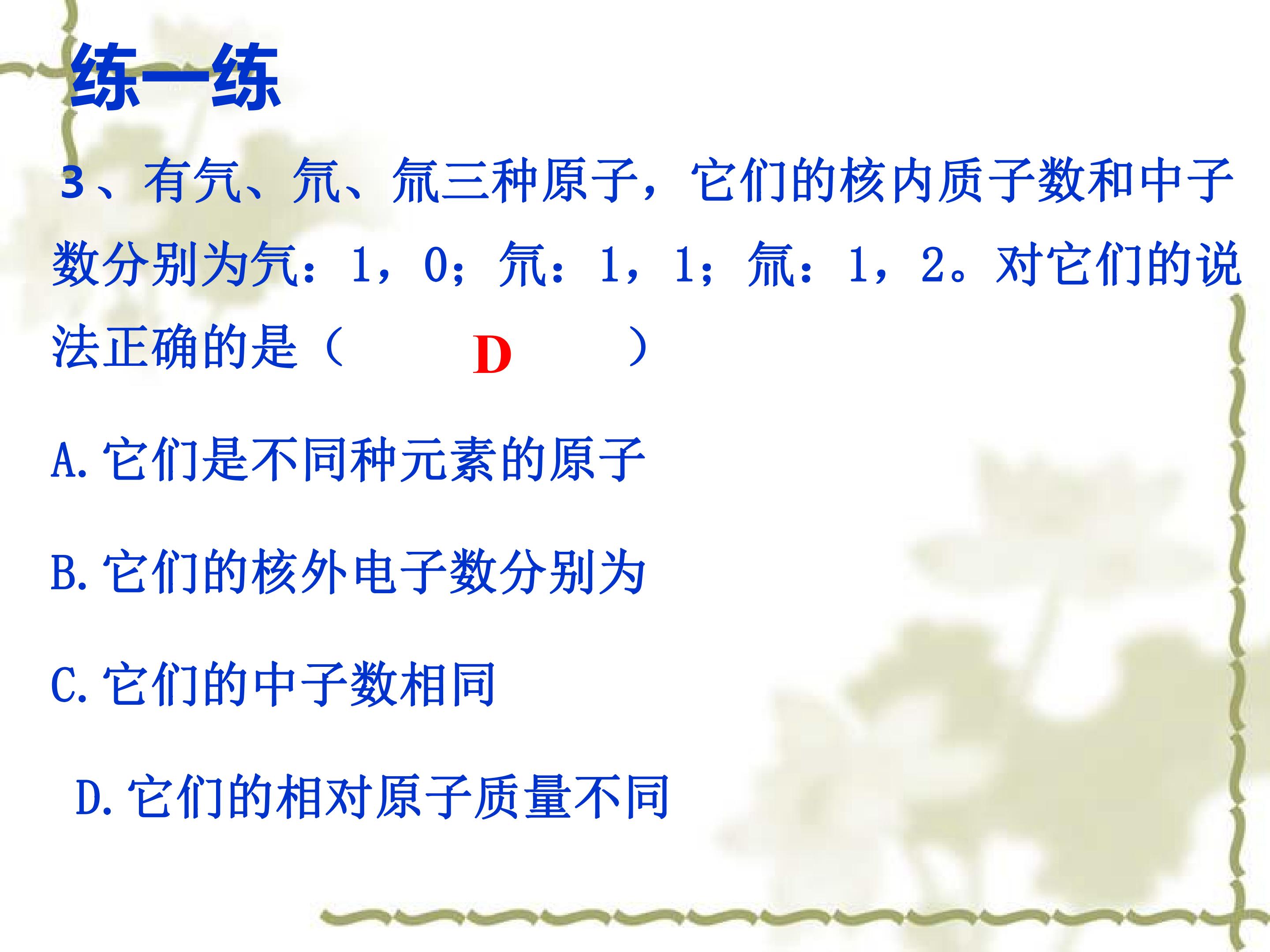 练一练

3、有氕、氘、氚三种原子，它们的核内质子数和中子数分别为氕：1，0；氘：1，1；氚：1，2。对它们的说法正确的是（ D ）

A.它们是不同种元素的原子

B.它们的核外电子数分别为

C.它们的中子数相同

D.它们的相对原子质量不同